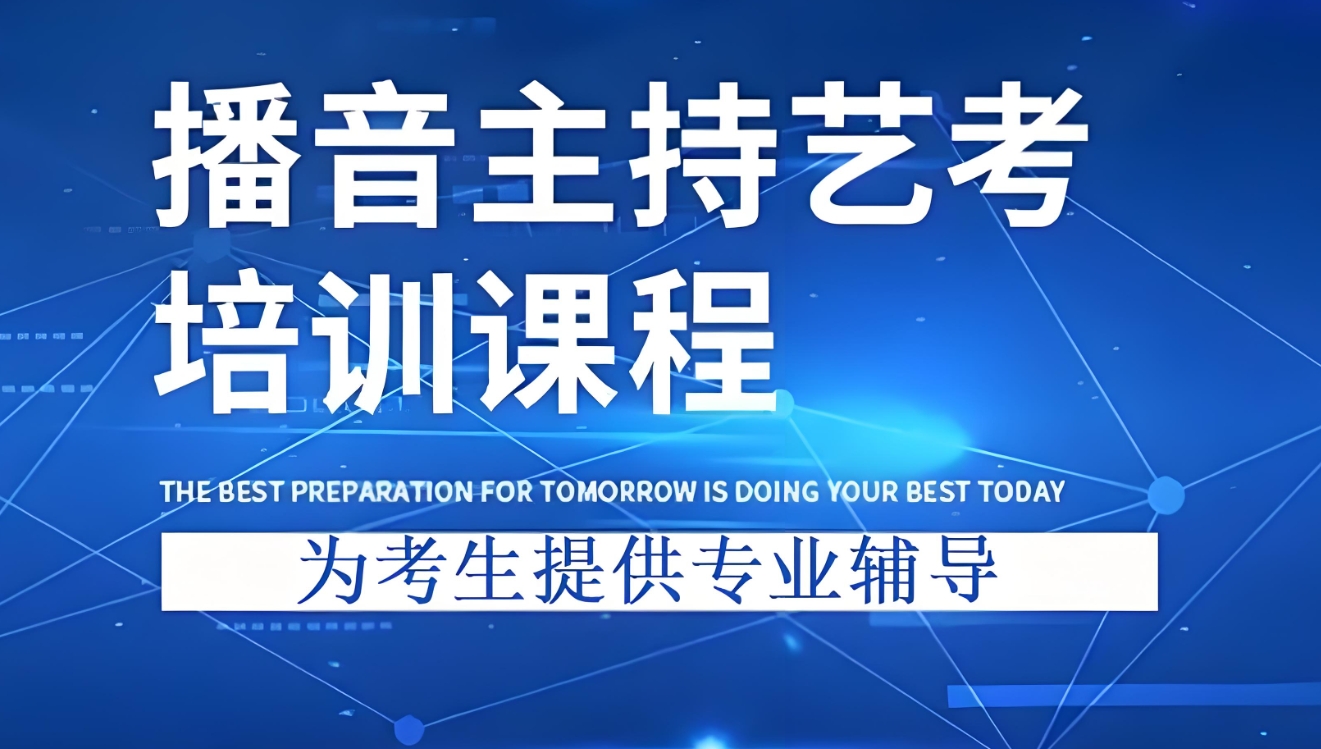 播音主持艺考
培训课程

THE BEST PREPARATION FOR TOMORROW IS DOING YOUR BEST TODAY

为考生提供专业辅导